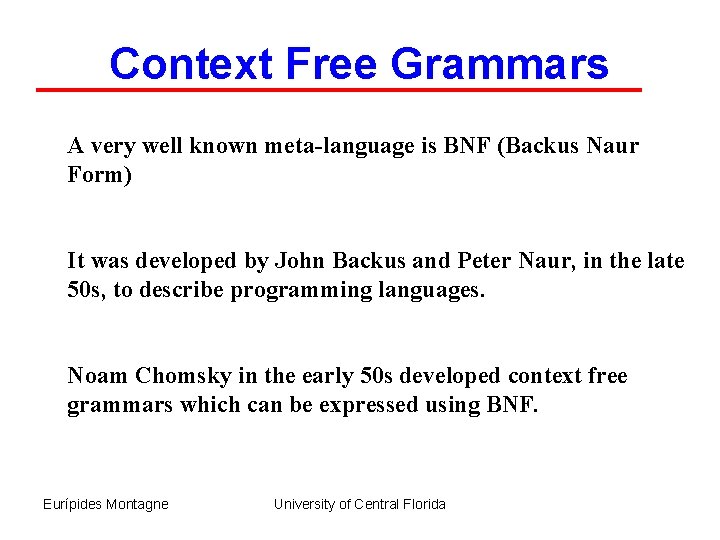 Context Free Grammars

A very well known meta-language is BNF (Backus Naur Form)

It was developed by John Backus and Peter Naur, in the late 50s, to describe programming languages.

Noam Chomsky in the early 50s developed context free grammars which can be expressed using BNF.

Eurípides Montagne University of Central Florida